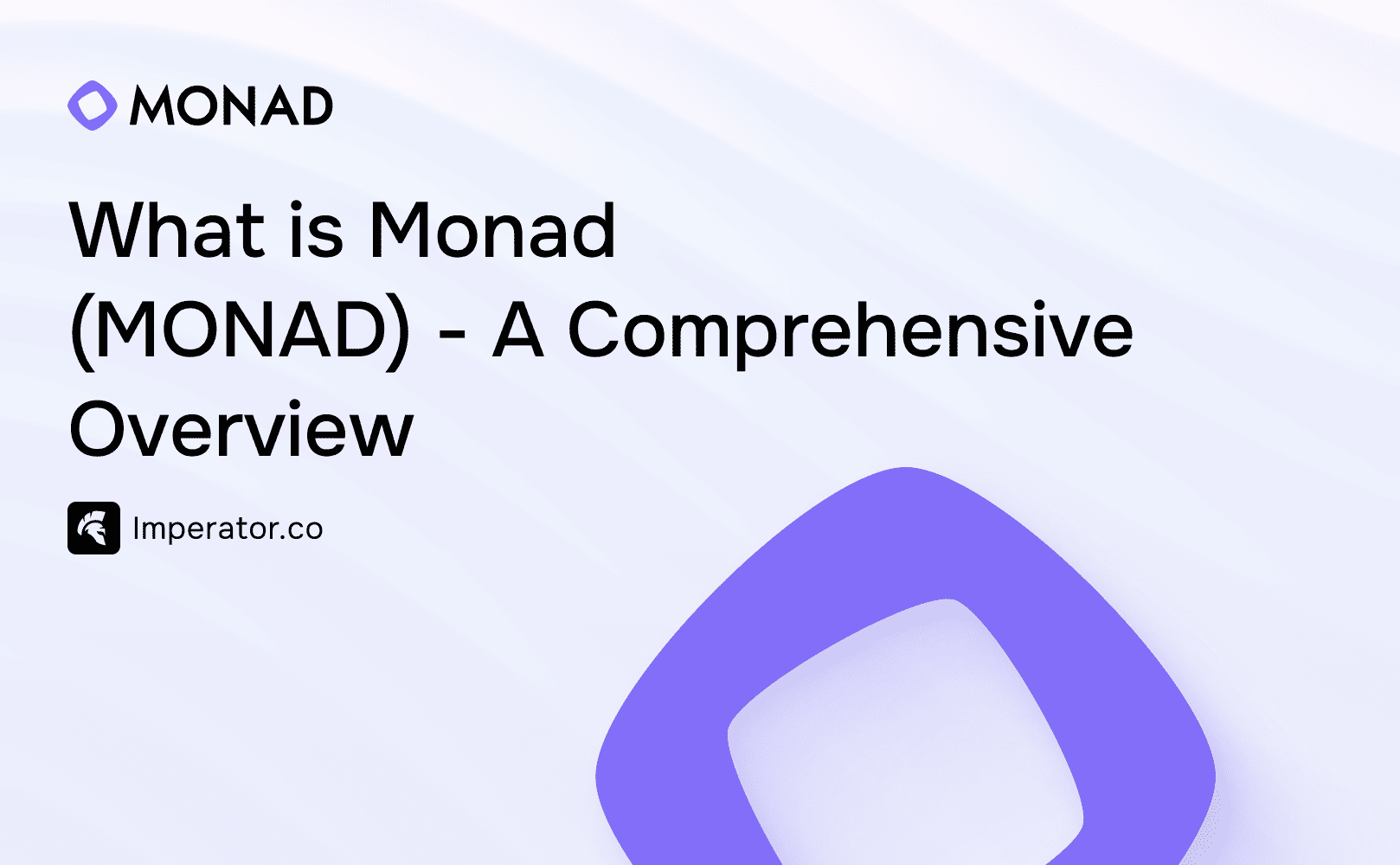 MONAD

What is Monad (MONAD) - A Comprehensive Overview

Imperator.co